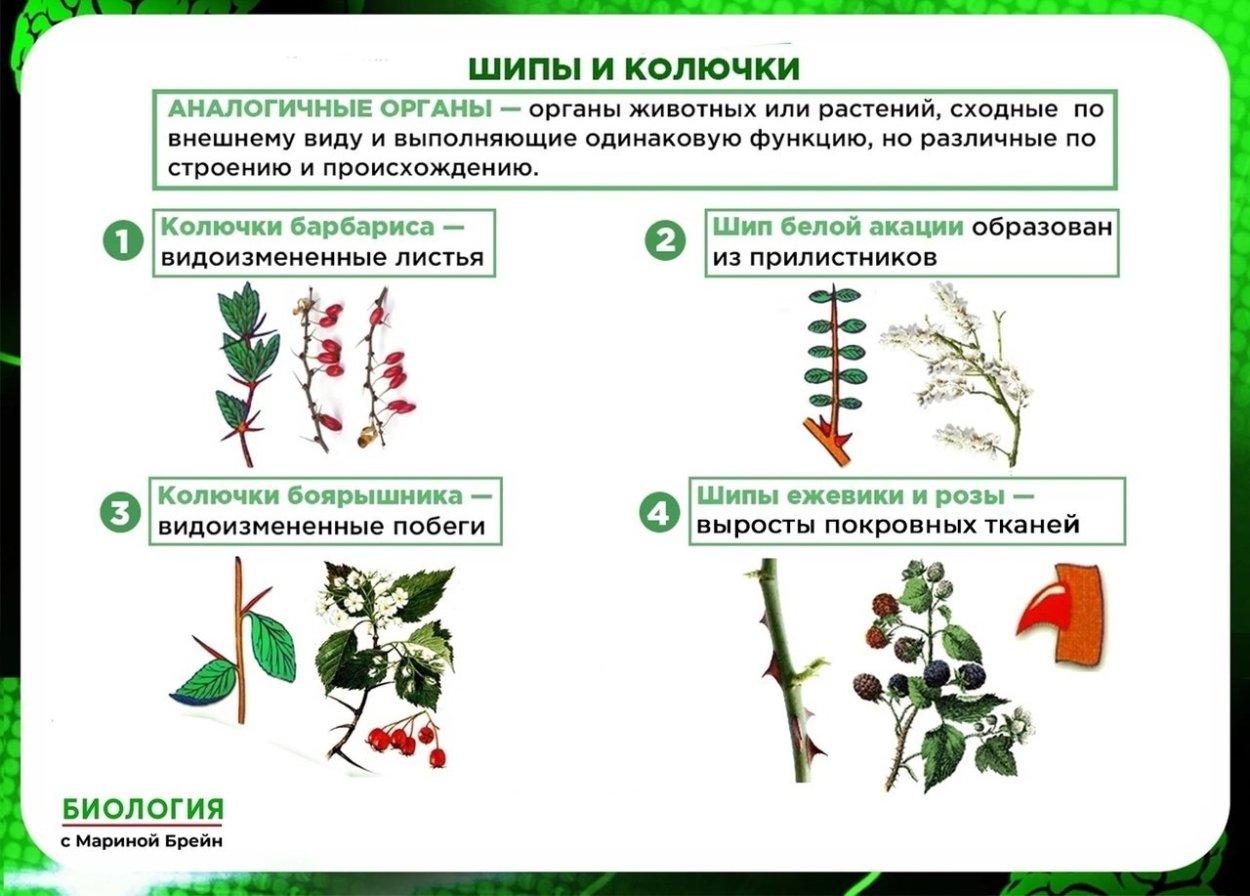 ШИПЫ И КОЛЮЧКИ

АНАЛОГИЧНЫЕ ОРГАНЫ — органы животных или растений, сходные по внешнему виду и выполняющие одинаковую функцию, но различные по строению и происхождению.

1 Колючки барбариса — видоизмененные листья

2 Шип белой акации образован из прилистников

3 Колючки боярышника — видоизмененные побеги

4 Шипы ежевики и розы — выросты покровных тканей

БИОЛОГИЯ
с Мариной Брейн